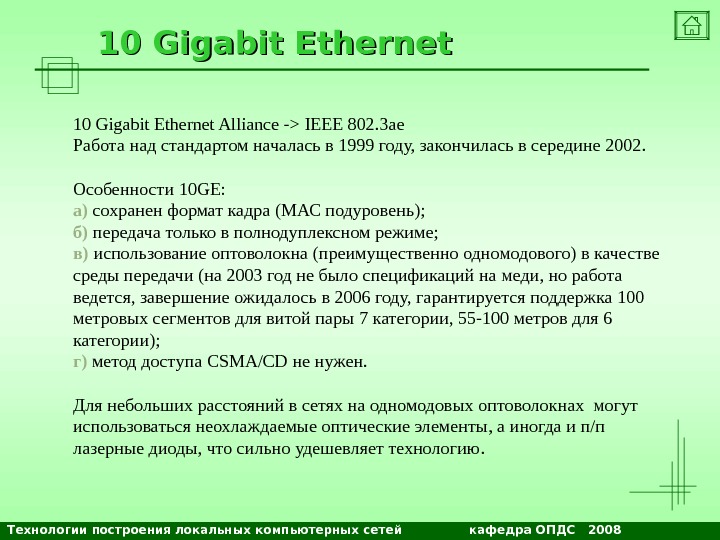 10 Gigabit Ethernet

10 Gigabit Ethernet Alliance -> IEEE 802.3ae
Работа над стандартом началась в 1999 году, закончилась в середине 2002.

Особенности 10GE:
а) сохранен формат кадра (MAC подуровень);
б) передача только в полнодуплексном режиме;
в) использование оптоволокна (преимущественно одномодового) в качестве среды передачи (на 2003 год не было спецификаций на меди, но работа ведется, завершение ожидалось в 2006 году, гарантируется поддержка 100 метровых сегментов для витой пары 7 категории, 55-100 метров для 6 категории);
г) метод доступа CSMA/CD не нужен.

Для небольших расстояний в сетях на одномодовых оптоволокнах могут использоваться неохлаждаемые оптические элементы, а иногда и п/п лазерные диоды, что сильно удешевляет технологию.

Технологии построения локальных компьютерных сетей кафедра ОПДС 2008